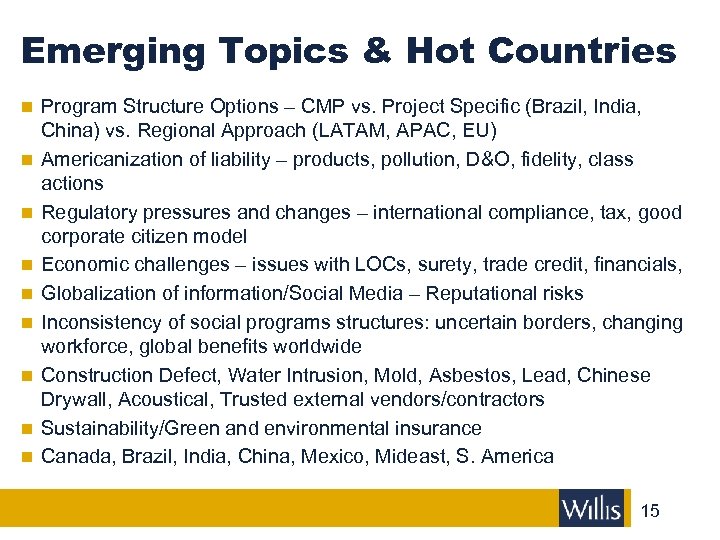 Emerging Topics & Hot Countries

- Program Structure Options – CMP vs. Project Specific (Brazil, India, China) vs. Regional Approach (LATAM, APAC, EU)
- Americanization of liability – products, pollution, D&O, fidelity, class actions
- Regulatory pressures and changes – international compliance, tax, good corporate citizen model
- Economic challenges – issues with LOCs, surety, trade credit, financials,
- Globalization of information/Social Media – Reputational risks
- Inconsistency of social programs structures: uncertain borders, changing workforce, global benefits worldwide
- Construction Defect, Water Intrusion, Mold, Asbestos, Lead, Chinese Drywall, Acoustical, Trusted external vendors/contractors
- Sustainability/Green and environmental insurance
- Canada, Brazil, India, China, Mexico, Mideast, S. America

Willis

15